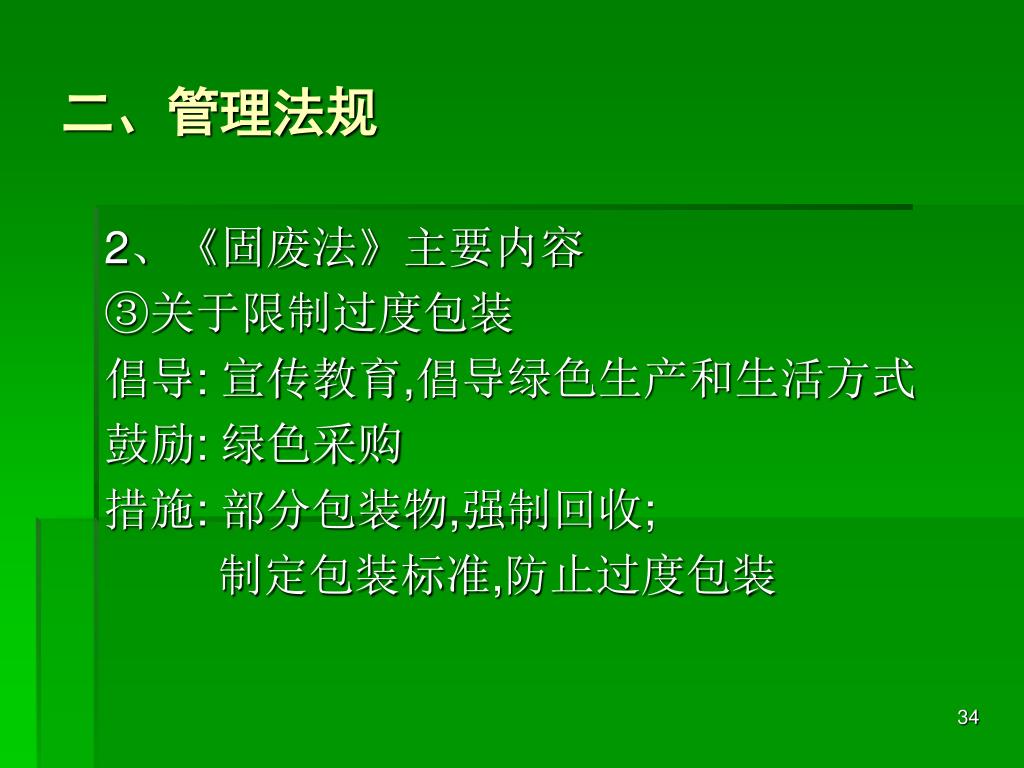 二、管理法规

2、《固废法》主要内容
③关于限制过度包装
倡导: 宣传教育,倡导绿色生产和生活方式
鼓励: 绿色采购
措施: 部分包装物,强制回收;
制定包装标准,防止过度包装

34